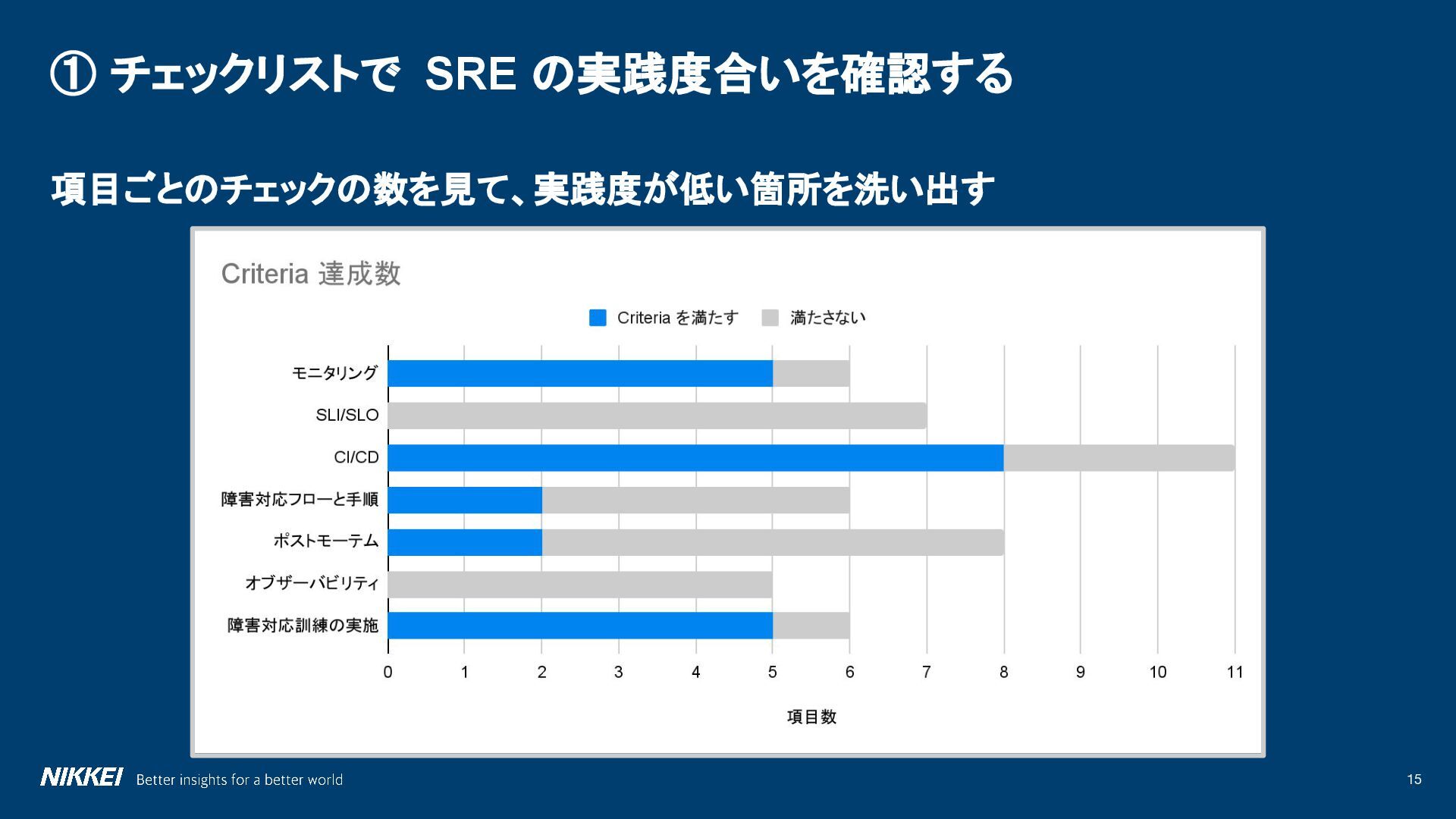 ① チェックリストで SRE の実践度合いを確認する

項目ごとのチェックの数を見て、実践度が低い箇所を洗い出す

Criteria 達成数

Criteria を満たす　満たさない

モニタリング
SLI/SLO
CI/CD
障害対応フローと手順
ポストモーテム
オブザーバビリティ
障害対応訓練の実施

0 1 2 3 4 5 6 7 8 9 10 11

項目数

NIKKEI Better insights for a better world

15